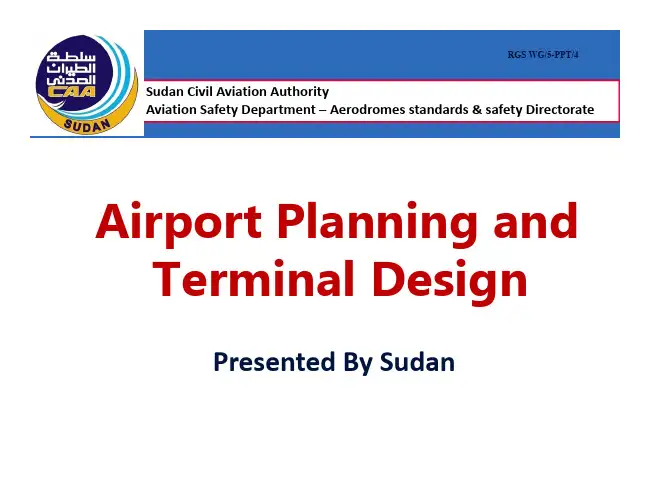 سلطة الطيران المدني
CAA
SUDAN

RGS WG/5-PPT/4

Sudan Civil Aviation Authority
Aviation Safety Department – Aerodromes standards & safety Directorate

Airport Planning and Terminal Design

Presented By Sudan